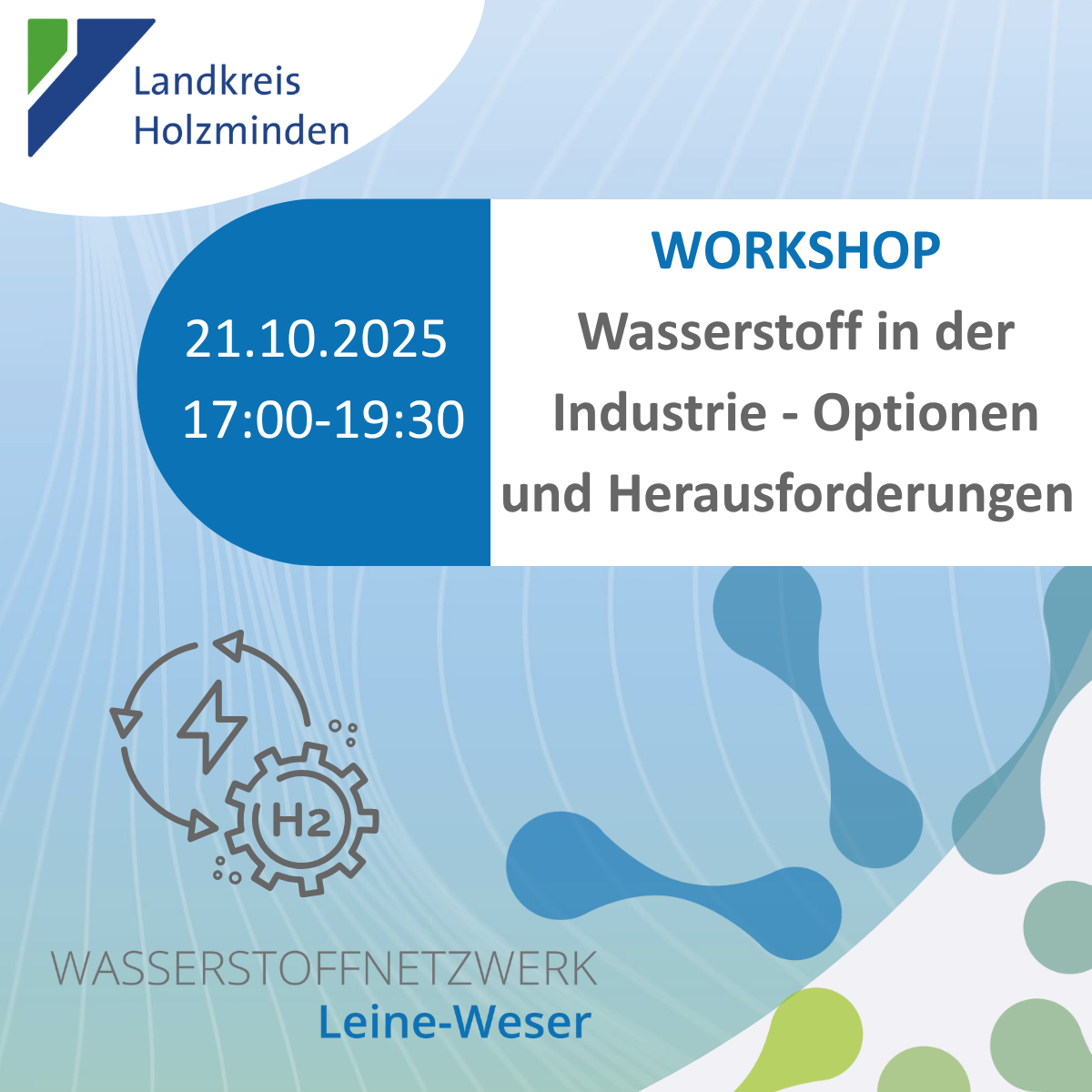 Landkreis Holzminden

21.10.2025
17:00-19:30

WORKSHOP
Wasserstoff in der Industrie - Optionen und Herausforderungen

H2

WASSERSTOFFNETZWERK
Leine-Weser